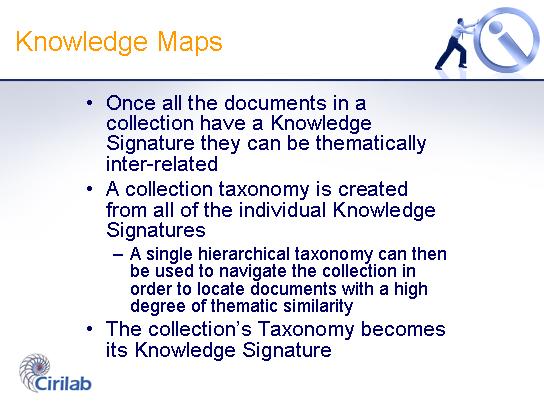 Knowledge Maps

• Once all the documents in a collection have a Knowledge Signature they can be thematically inter-related

• A collection taxonomy is created from all of the individual Knowledge Signatures

– A single hierarchical taxonomy can then be used to navigate the collection in order to locate documents with a high degree of thematic similarity

• The collection's Taxonomy becomes its Knowledge Signature

Cirilab